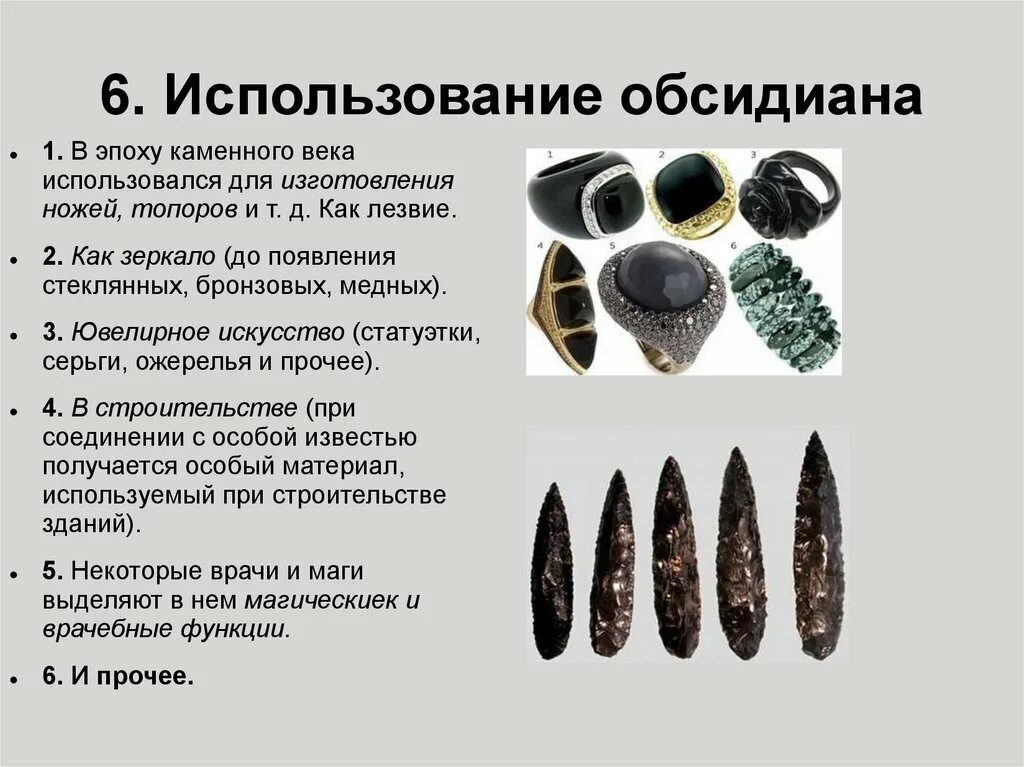 6. Использование обсидиана

- 1. В эпоху каменного века использовался для изготовления ножей, топоров и т. д. Как лезвие.
- 2. Как зеркало (до появления стеклянных, бронзовых, медных).
- 3. Ювелирное искусство (статуэтки, серьги, ожерелья и прочее).
- 4. В строительстве (при соединении с особой известью получается особый материал, используемый при строительстве зданий).
- 5. Некоторые врачи и маги выделяют в нем магическиек и врачебные функции.
- 6. И прочее.

1 2 3 4 5 6